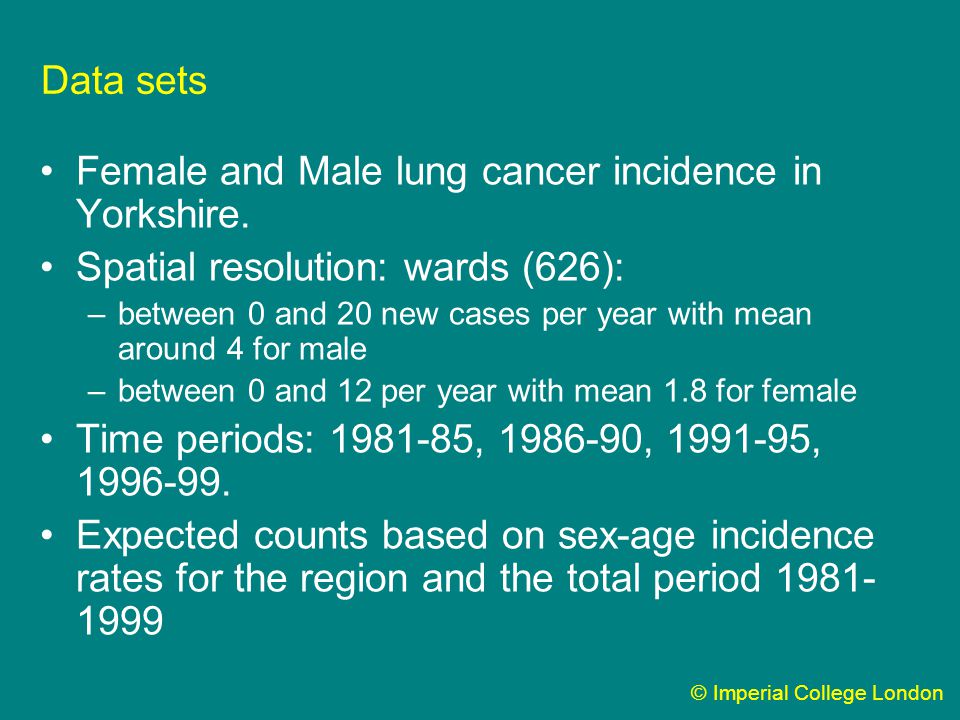 Data sets

• Female and Male lung cancer incidence in Yorkshire.

• Spatial resolution: wards (626):
– between 0 and 20 new cases per year with mean around 4 for male
– between 0 and 12 per year with mean 1.8 for female

• Time periods: 1981-85, 1986-90, 1991-95, 1996-99.

• Expected counts based on sex-age incidence rates for the region and the total period 1981-1999

© Imperial College London